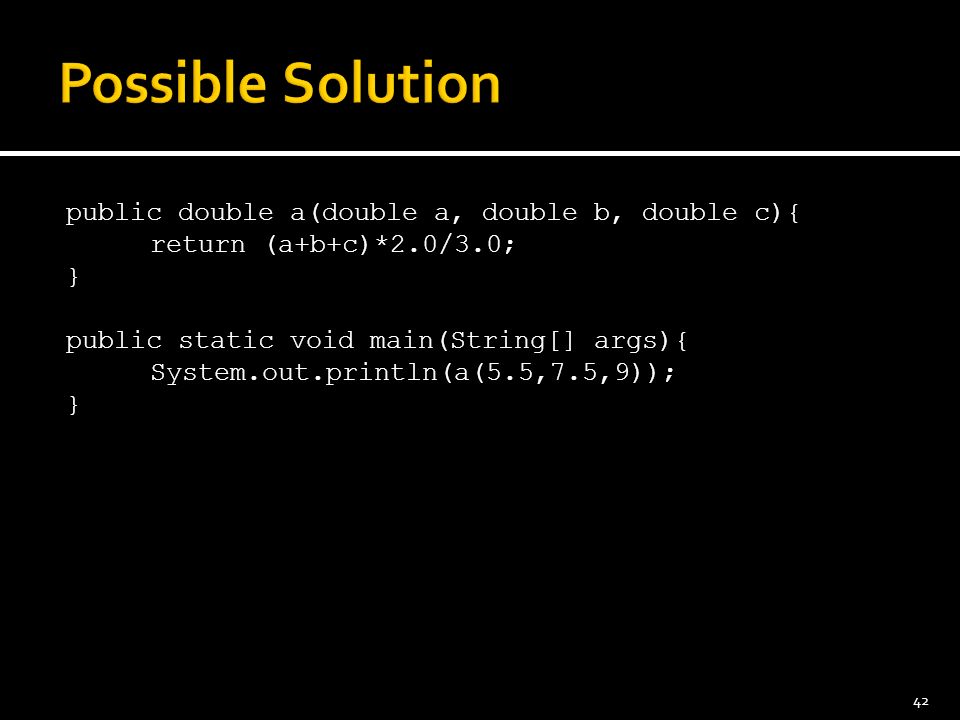 Possible Solution

public double a(double a, double b, double c){
      return (a+b+c)*2.0/3.0;
}

public static void main(String[] args){
      System.out.println(a(5.5,7.5,9));
}

42